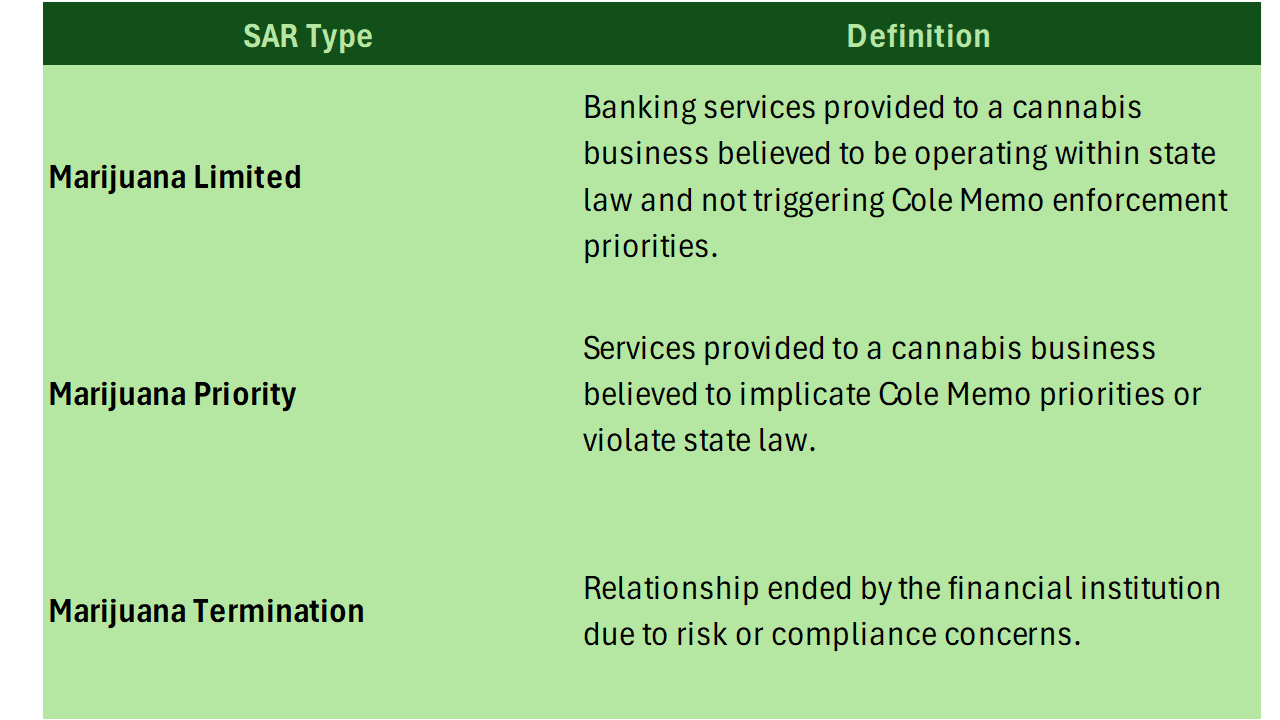 | SAR Type | Definition |
|---|---|
| Marijuana Limited | Banking services provided to a cannabis business believed to be operating within state law and not triggering Cole Memo enforcement priorities. |
| Marijuana Priority | Services provided to a cannabis business believed to implicate Cole Memo priorities or violate state law. |
| Marijuana Termination | Relationship ended by the financial institution due to risk or compliance concerns. |